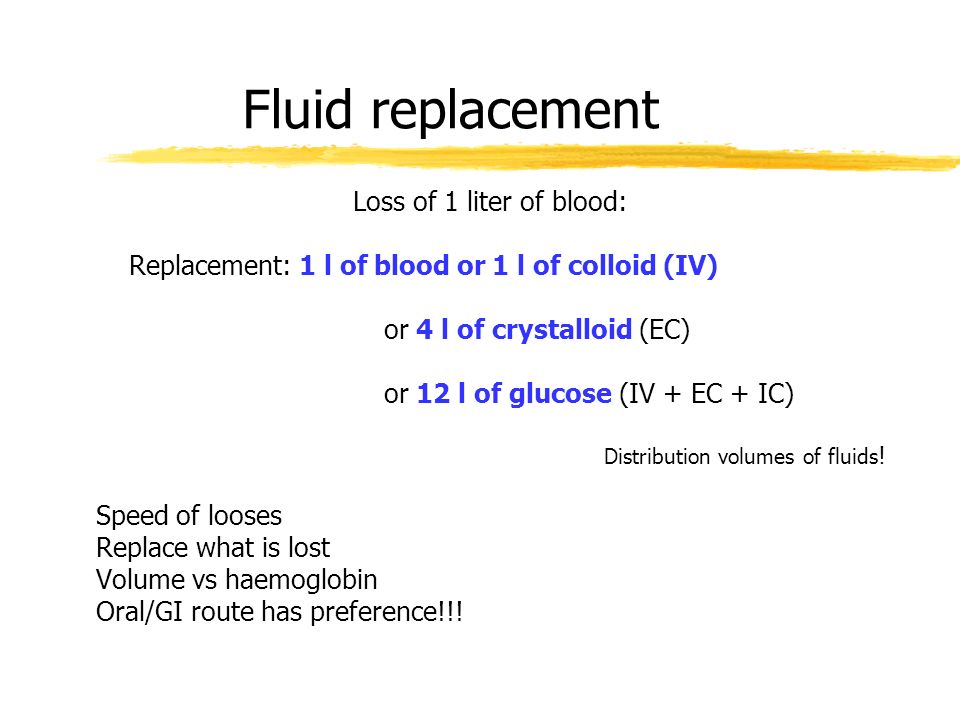 Fluid replacement

Loss of 1 liter of blood:

Replacement: 1 l of blood or 1 l of colloid (IV)

or 4 l of crystalloid (EC)

or 12 l of glucose (IV + EC + IC)

Distribution volumes of fluids!

Speed of looses
Replace what is lost
Volume vs haemoglobin
Oral/GI route has preference!!!